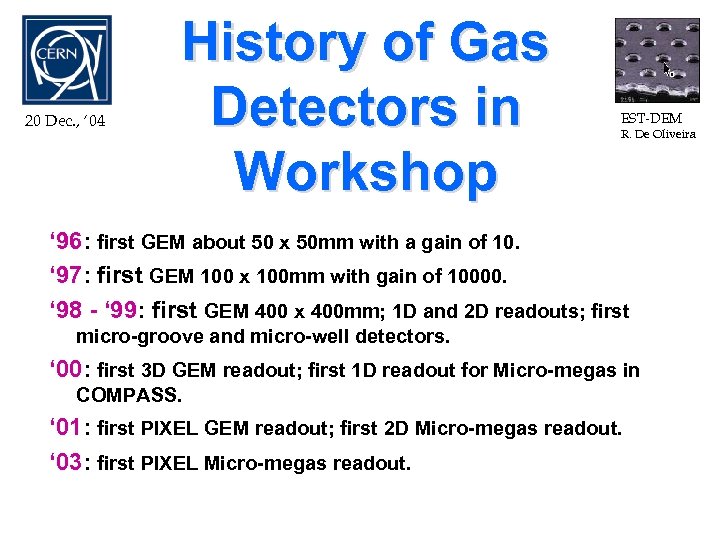 CERN

20 Dec., '04

History of Gas Detectors in Workshop

EST-DEM
R. De Oliveira

'96: first GEM about 50 x 50mm with a gain of 10.

'97: first GEM 100 x 100mm with gain of 10000.

'98 - '99: first GEM 400 x 400mm; 1D and 2D readouts; first micro-groove and micro-well detectors.

'00: first 3D GEM readout; first 1D readout for Micro-megas in COMPASS.

'01: first PIXEL GEM readout; first 2D Micro-megas readout.

'03: first PIXEL Micro-megas readout.